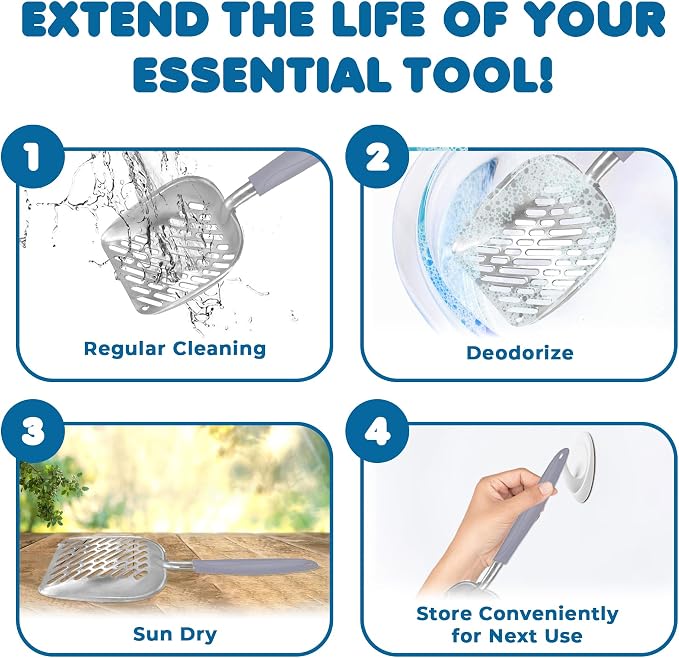 EXTEND THE LIFE OF YOUR ESSENTIAL TOOL!

1

Regular Cleaning

2

Deodorize

3

Sun Dry

4

Store Conveniently for Next Use